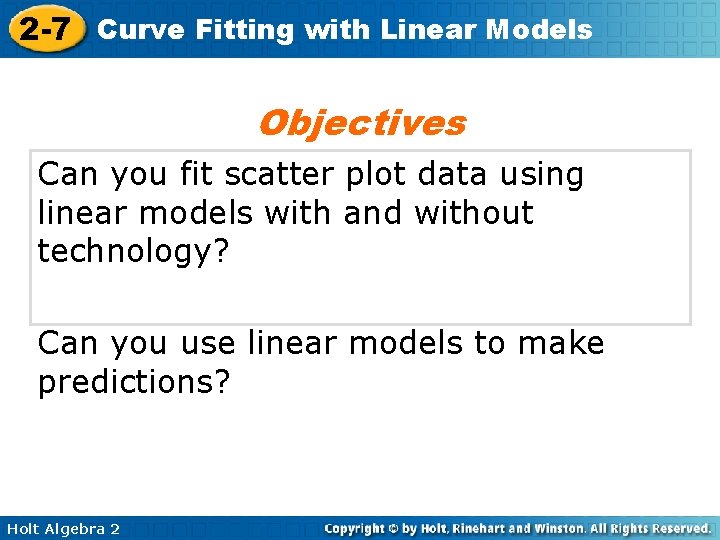 2-7 Curve Fitting with Linear Models

Objectives

Can you fit scatter plot data using linear models with and without technology?

Can you use linear models to make predictions?

Holt Algebra 2

Copyright © by Holt, Rinehart and Winston. All Rights Reserved.